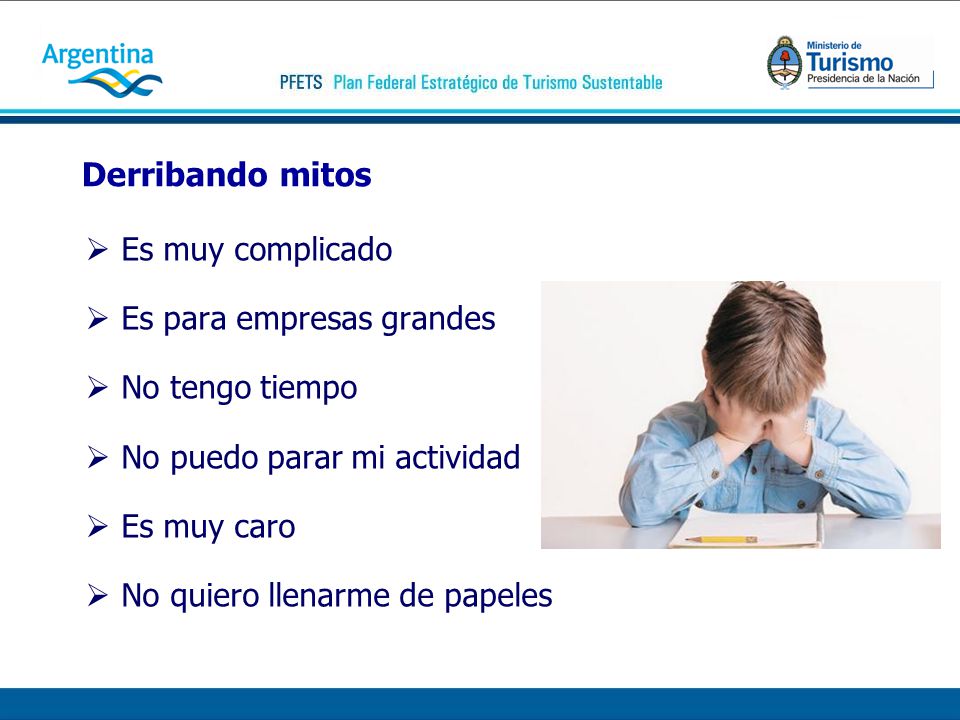 Argentina

PFETS Plan Federal Estratégico de Turismo Sustentable

Ministerio de Turismo Presidencia de la Nación

Derribando mitos

➢ Es muy complicado

➢ Es para empresas grandes

➢ No tengo tiempo

➢ No puedo parar mi actividad

➢ Es muy caro

➢ No quiero llenarme de papeles